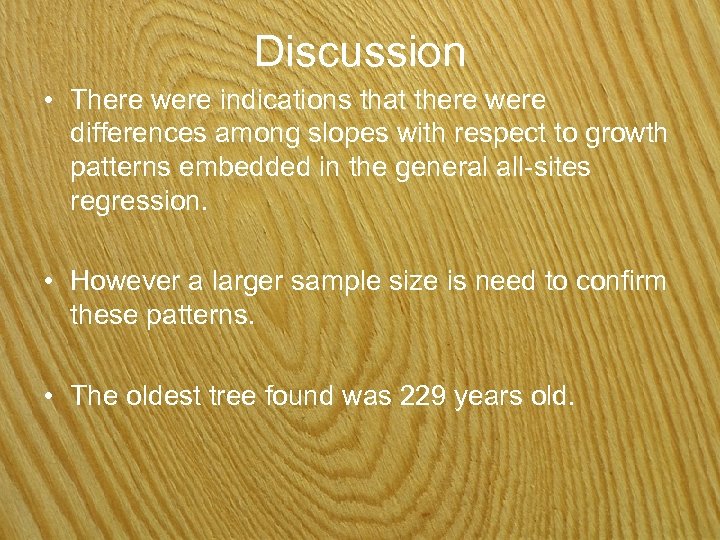 Discussion

• There were indications that there were differences among slopes with respect to growth patterns embedded in the general all-sites regression.

• However a larger sample size is need to confirm these patterns.

• The oldest tree found was 229 years old.